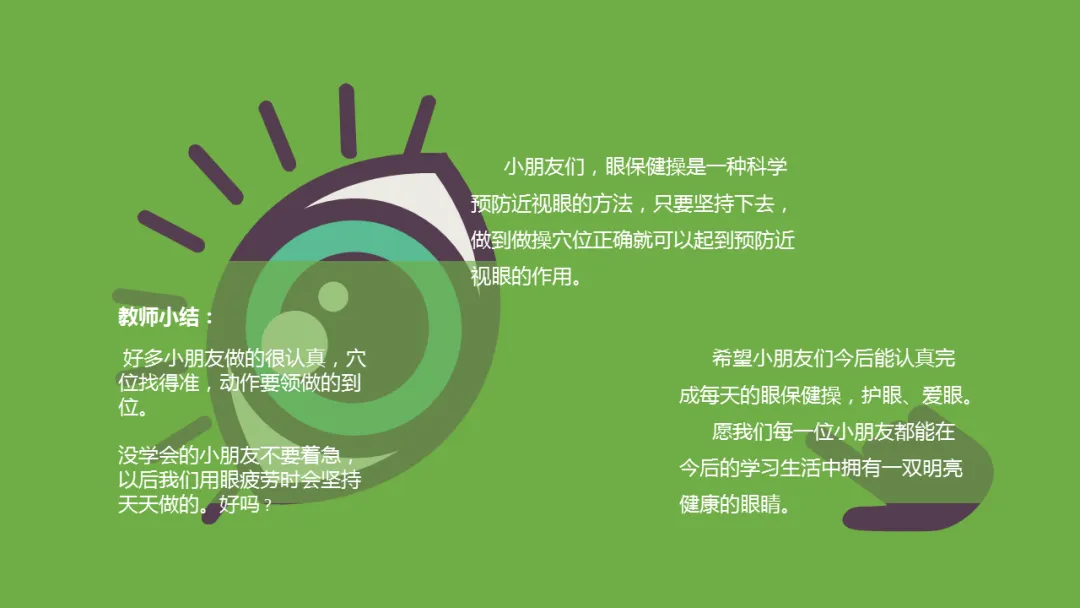 小朋友们，眼保健操是一种科学预防近视眼的方法，只要坚持下去，做到做操穴位正确就可以起到预防近视眼的作用。

教师小结：

好多小朋友做的很认真，穴位找得准，动作要领做的到位。

没学会的小朋友不要着急，以后我们用眼疲劳时会坚持天天做的。好吗？

希望小朋友们今后能认真完成每天的眼保健操，护眼、爱眼。

愿我们每一位小朋友都能在今后的学习生活中拥有一双明亮健康的眼睛。